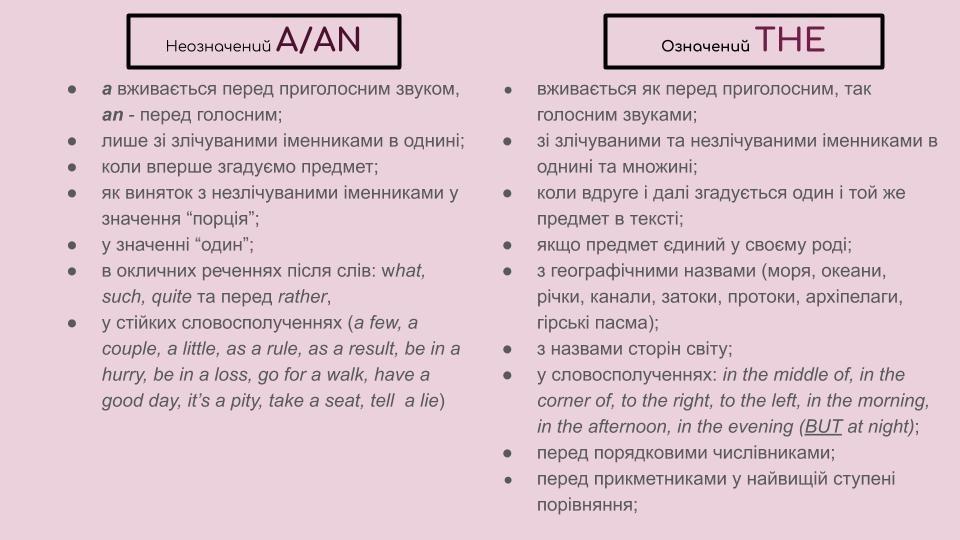 Неозначений A/AN

● a вживається перед приголосним звуком, an - перед голосним;
● лише зі злічуваними іменниками в однині;
● коли вперше згадуємо предмет;
● як виняток з незлічуваними іменниками у значення “порція”;
● у значенні “один”;
● в окличних реченнях після слів: what, such, quite та перед rather,
● у стійких словосполученнях (a few, a couple, a little, as a rule, as a result, be in a hurry, be in a loss, go for a walk, have a good day, it’s a pity, take a seat, tell a lie)

Означений THE

● вживається як перед приголосним, так голосним звуками;
● зі злічуваними та незлічуваними іменниками в однині та множині;
● коли вдруге і далі згадується один і той же предмет в тексті;
● якщо предмет єдиний у своєму роді;
● з географічними назвами (моря, океани, річки, канали, затоки, протоки, архіпелаги, гірські пасма);
● з назвами сторін світу;
● у словосполученнях: in the middle of, in the corner of, to the right, to the left, in the morning, in the afternoon, in the evening (BUT at night);
● перед порядковими числівниками;
● перед прикметниками у найвищій ступені порівняння;